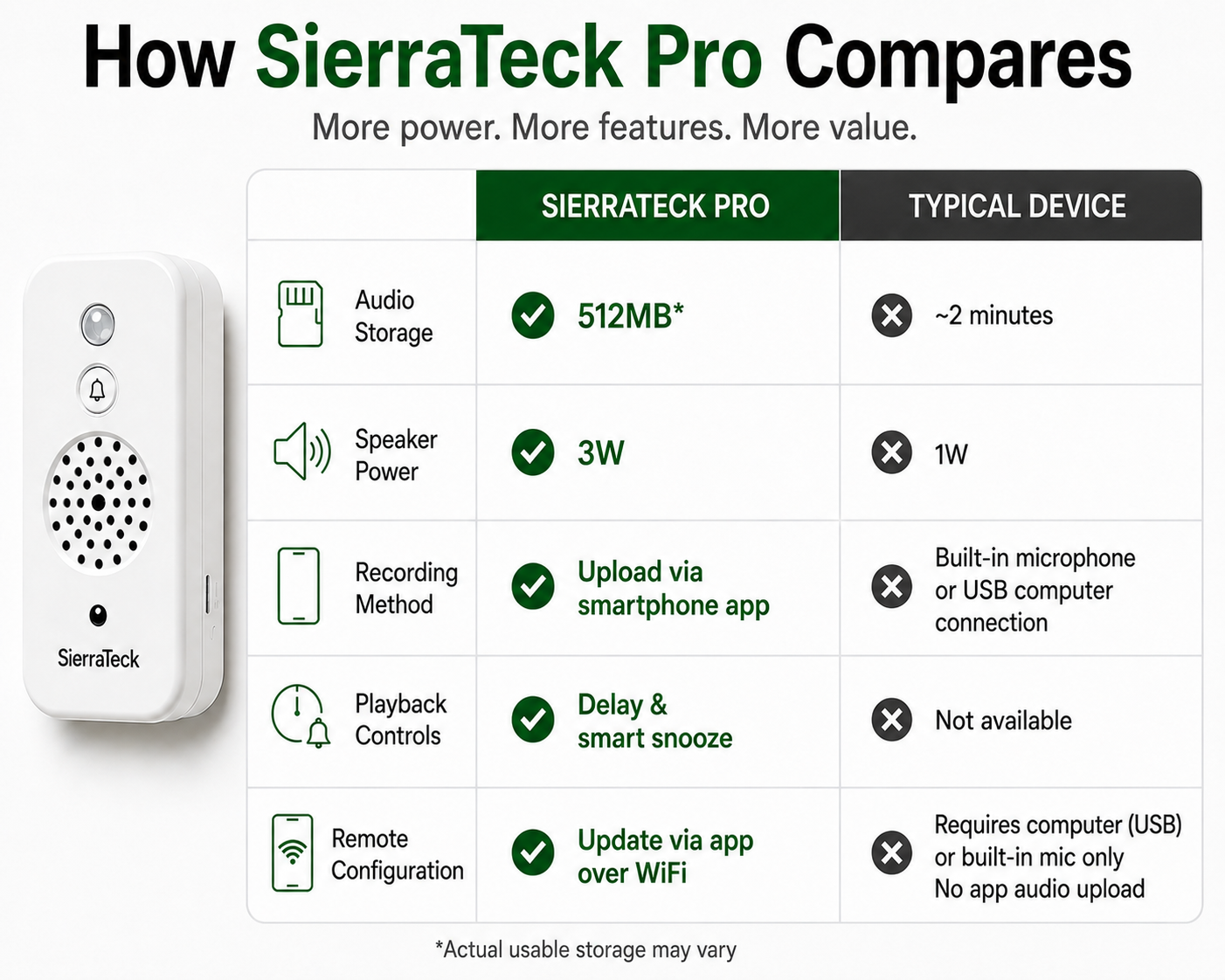 How SierraTeck Pro Compares

More power. More features. More value.

SierraTeck

| | SIERRATECK PRO | TYPICAL DEVICE |
|---|---|---|
| Audio Storage | 512MB* | ~2 minutes |
| Speaker Power | 3W | 1W |
| Recording Method | Upload via smartphone app | Built-in microphone or USB computer connection |
| Playback Controls | Delay & smart snooze | Not available |
| Remote Configuration | Update via app over WiFi | Requires computer (USB) or built-in mic only No app audio upload |

*Actual usable storage may vary